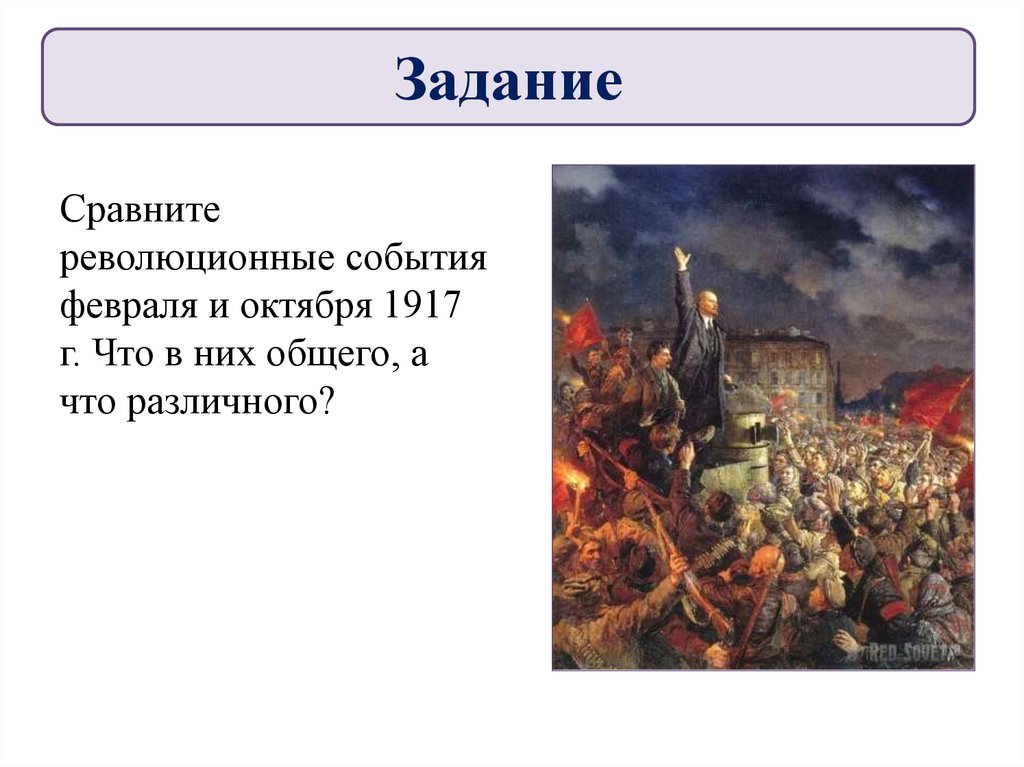 Задание

Сравните революционные события февраля и октября 1917 г. Что в них общего, а что различного?

RED-SOVETA